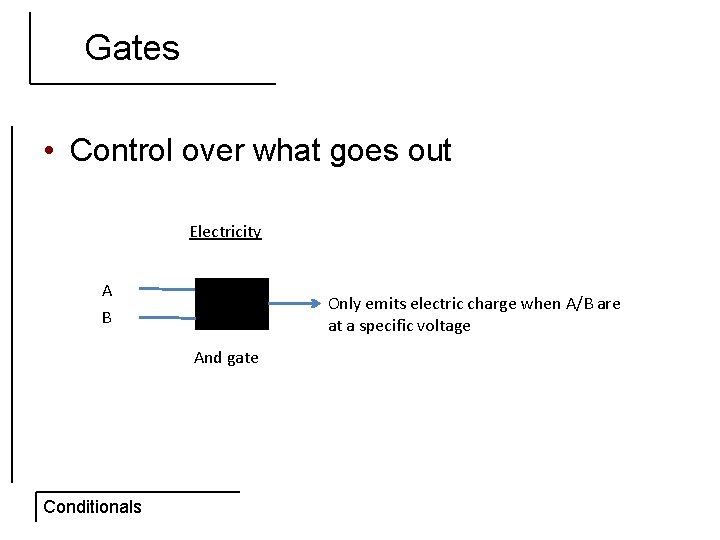 Gates

• Control over what goes out

Electricity

A

B

Only emits electric charge when A/B are at a specific voltage

And gate

Conditionals